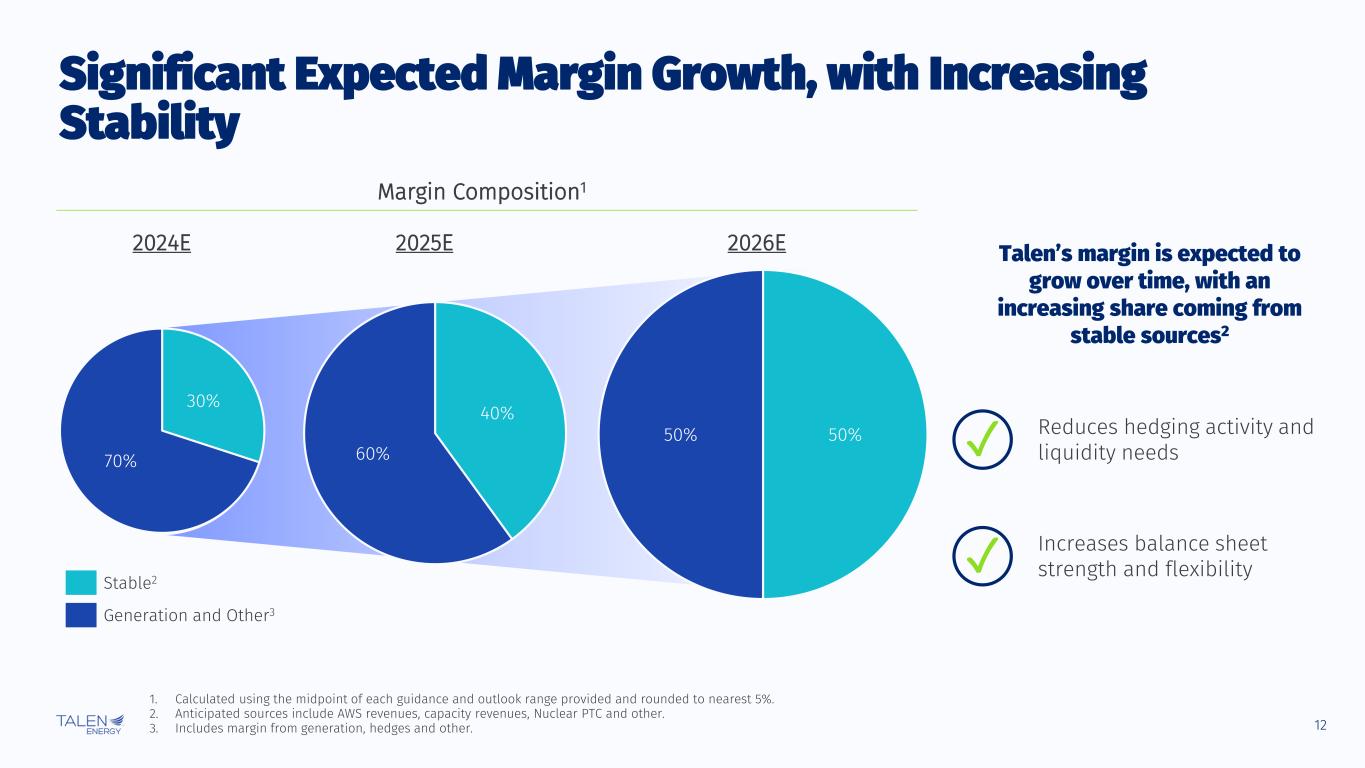 Significant Expected Margin Growth, with Increasing Stability

Margin Composition$^1$

2024E

2025E

2026E

30%

70%

40%

60%

50%

50%

Stable$^2$

Generation and Other$^3$

Talen's margin is expected to grow over time, with an increasing share coming from stable sources$^2$

Reduces hedging activity and liquidity needs

Increases balance sheet strength and flexibility

1. Calculated using the midpoint of each guidance and outlook range provided and rounded to nearest 5%.
2. Anticipated sources include AWS revenues, capacity revenues, Nuclear PTC and other.
3. Includes margin from generation, hedges and other.

TALEN ENERGY

12